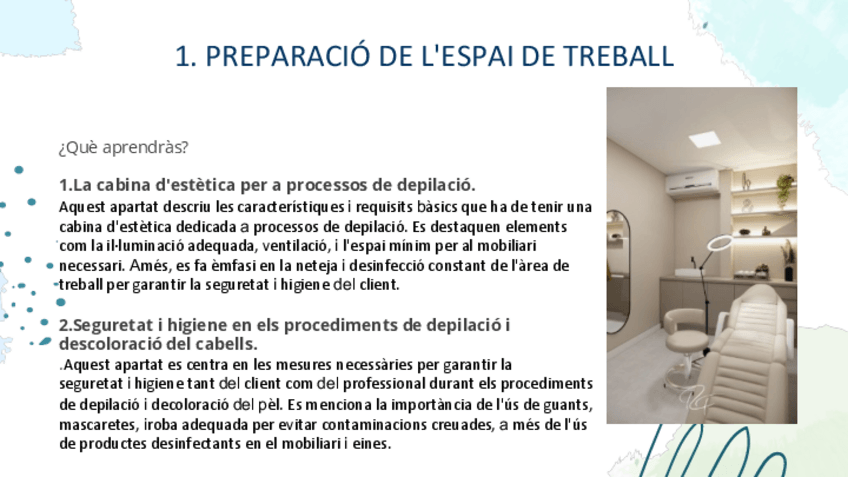 1. PREPARACIÓ DE L'ESPAI DE TREBALL

¿Què aprendràs?

1.La cabina d'estètica per a processos de depilació.
Aquest apartat descriu les característiques i requisits bàsics que ha de tenir una cabina d'estètica dedicada a processos de depilació. Es destaquen elements com la il·luminació adequada, ventilació, i l'espai mínim per al mobiliari necessari. Amés, es fa èmfasi en la neteja i desinfecció constant de l'àrea de treball per garantir la seguretat i higiene del client.

2.Seguretat i higiene en els procediments de depilació i descoloració del cabells.
.Aquest apartat es centra en les mesures necessàries per garantir la seguretat i higiene tant del client com del professional durant els procediments de depilació i decoloració del pèl. Es menciona la importància de l'ús de guants, mascaretes, iroba adequada per evitar contaminacions creuades, a més de l'ús de productes desinfectants en el mobiliari i eines.